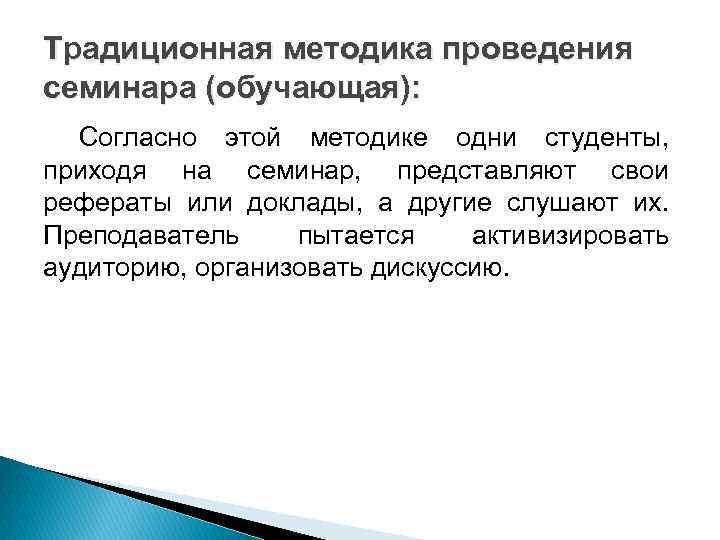 Традиционная методика проведения семинара (обучающая):

Согласно этой методике одни студенты, приходя на семинар, представляют свои рефераты или доклады, а другие слушают их. Преподаватель пытается активизировать аудиторию, организовать дискуссию.